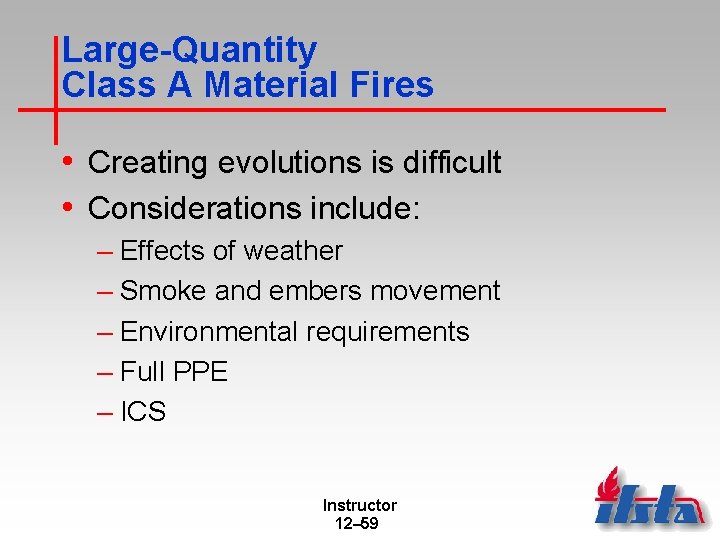 Large-Quantity Class A Material Fires

• Creating evolutions is difficult
• Considerations include:
– Effects of weather
– Smoke and embers movement
– Environmental requirements
– Full PPE
– ICS

Instructor
12–59

ifsta